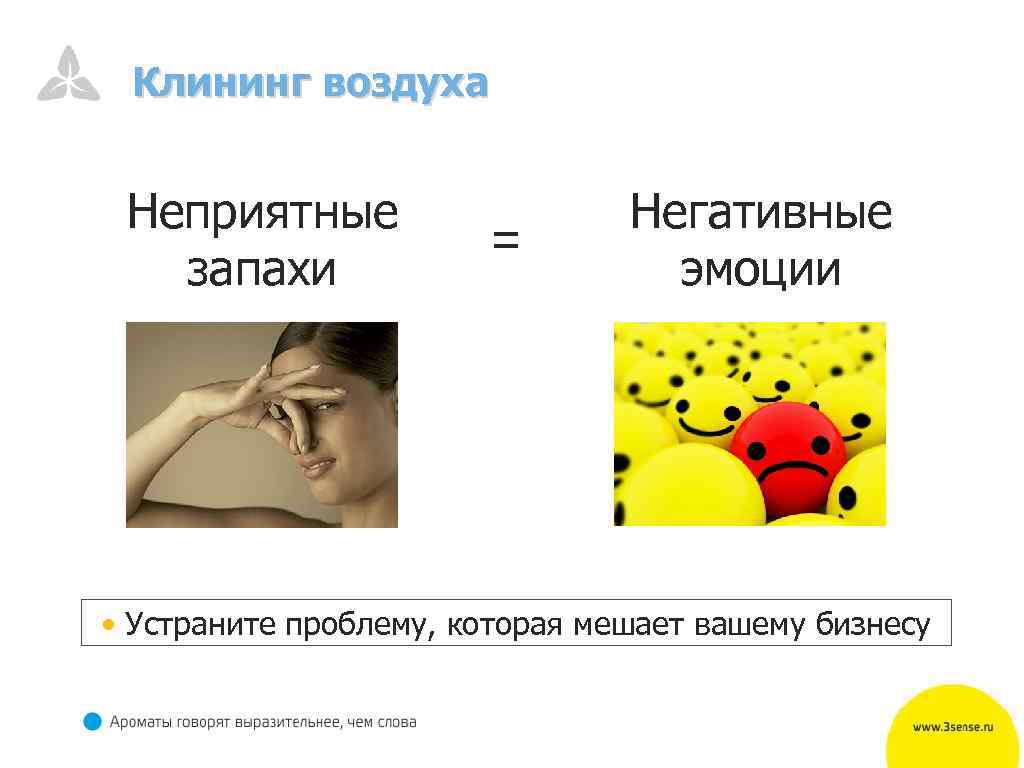 Клининг воздуха

Неприятные запахи

=

Негативные эмоции

• Устраните проблему, которая мешает вашему бизнесу

Ароматы говорят выразительнее, чем слова

www.3sense.ru